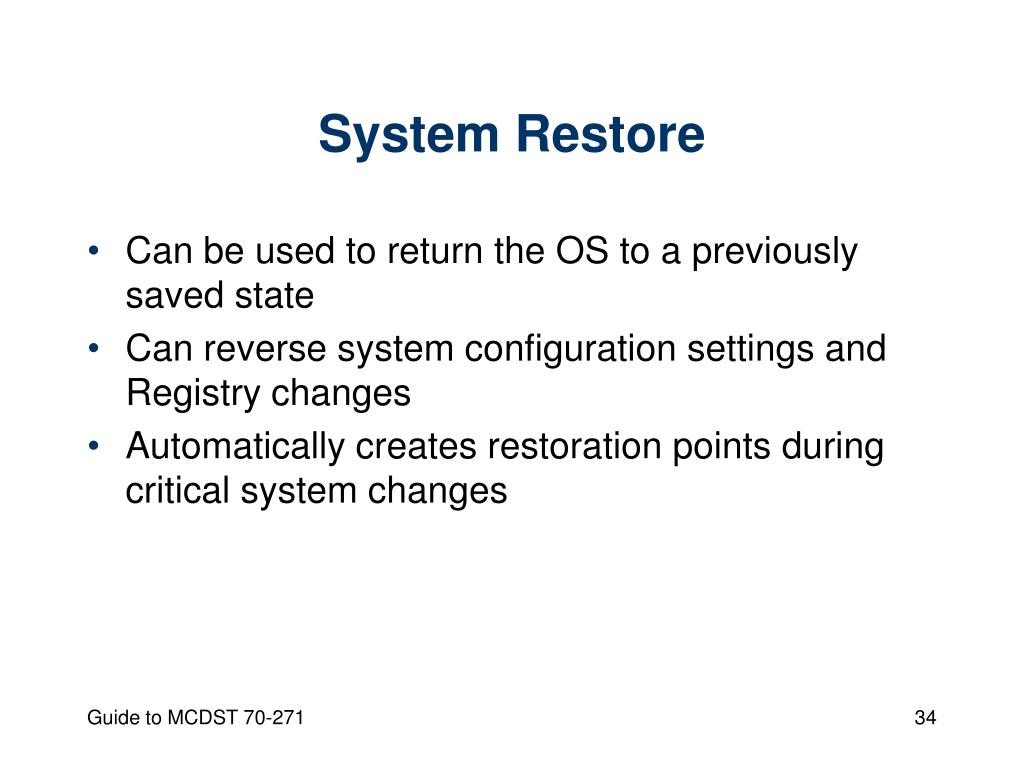 System Restore

• Can be used to return the OS to a previously saved state
• Can reverse system configuration settings and Registry changes
• Automatically creates restoration points during critical system changes

Guide to MCDST 70-271

34